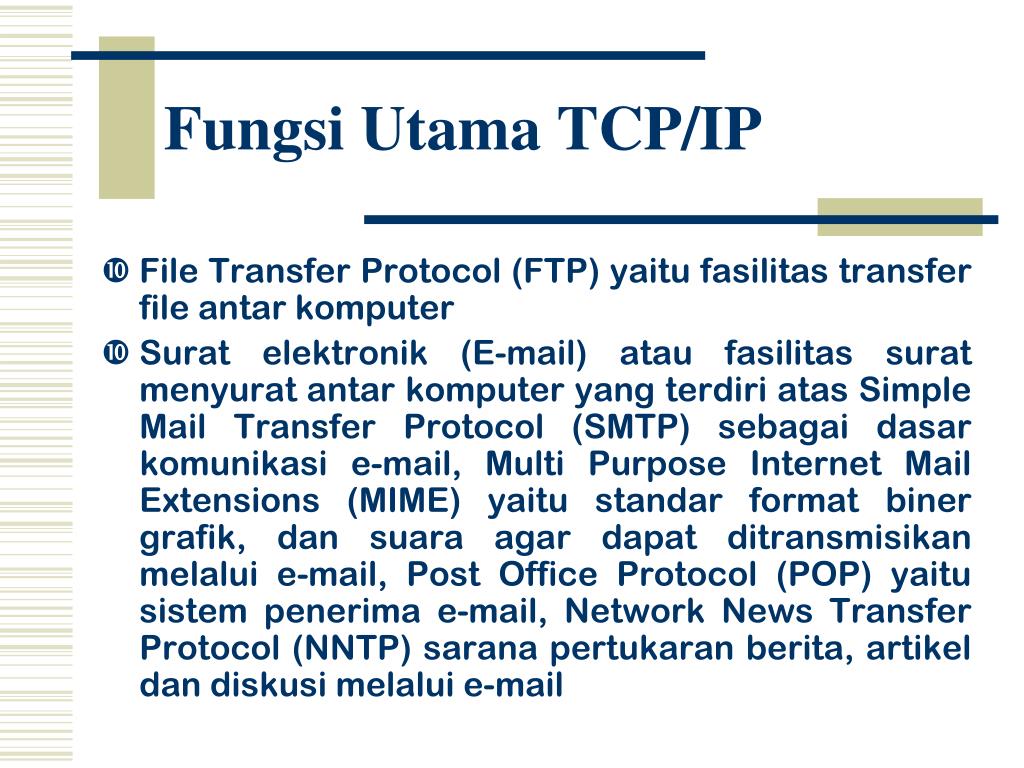 Fungsi Utama TCP/IP

❿ File Transfer Protocol (FTP) yaitu fasilitas transfer file antar komputer

❿ Surat elektronik (E-mail) atau fasilitas surat menyurat antar komputer yang terdiri atas Simple Mail Transfer Protocol (SMTP) sebagai dasar komunikasi e-mail, Multi Purpose Internet Mail Extensions (MIME) yaitu standar format biner grafik, dan suara agar dapat ditransmisikan melalui e-mail, Post Office Protocol (POP) yaitu sistem penerima e-mail, Network News Transfer Protocol (NNTP) sarana pertukaran berita, artikel dan diskusi melalui e-mail